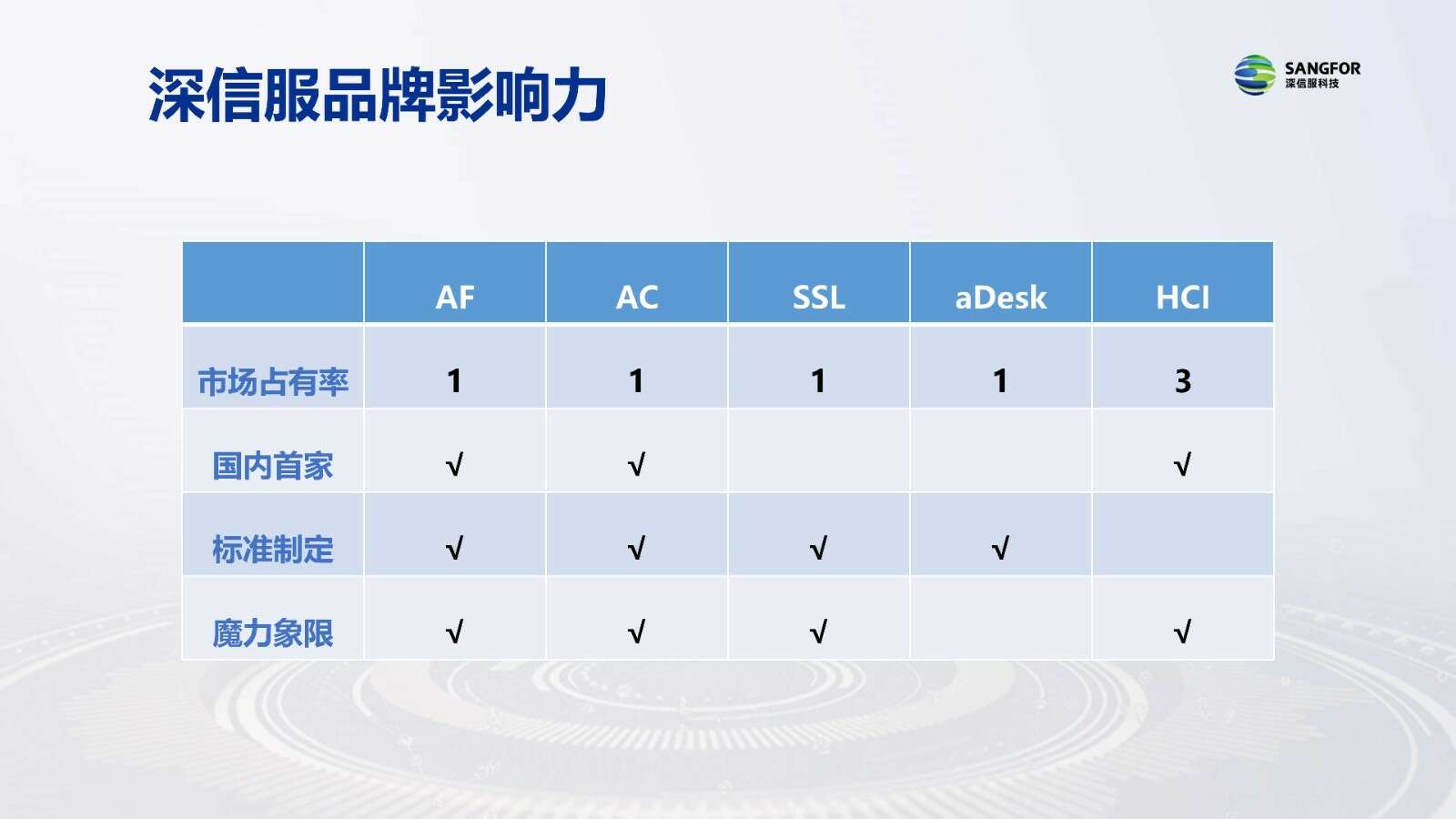 深信服品牌影响力

SANGFOR
深信服科技

|  | AF | AC | SSL | aDesk | HCI |
|---|---|---|---|---|---|
| 市场占有率 | 1 | 1 | 1 | 1 | 3 |
| 国内首家 | √ | √ |  |  | √ |
| 标准制定 | √ | √ | √ | √ |  |
| 魔力象限 | √ | √ | √ |  | √ |